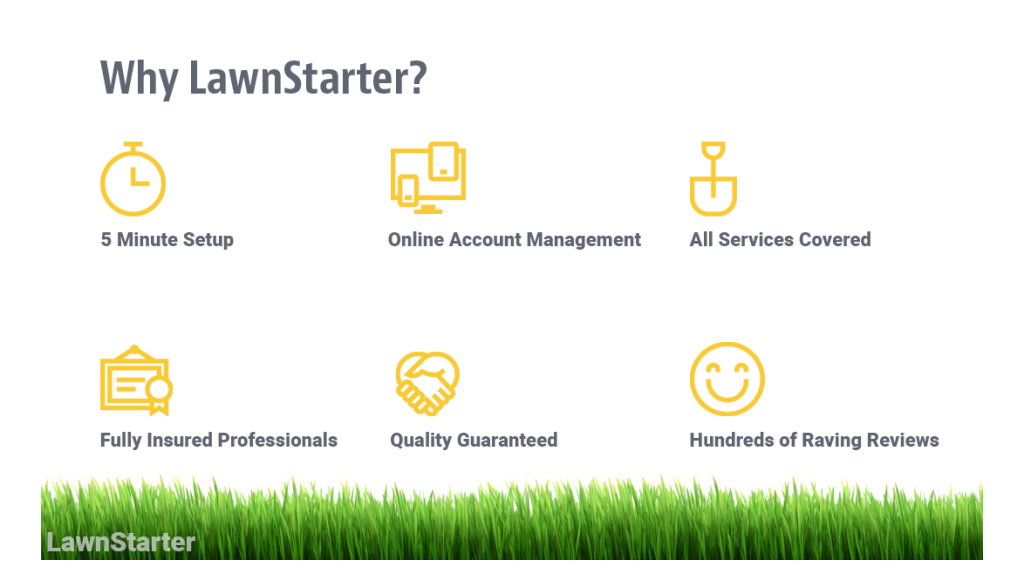 Why LawnStarter?

5 Minute Setup

Online Account Management

All Services Covered

Fully Insured Professionals

Quality Guaranteed

Hundreds of Raving Reviews

LawnStarter